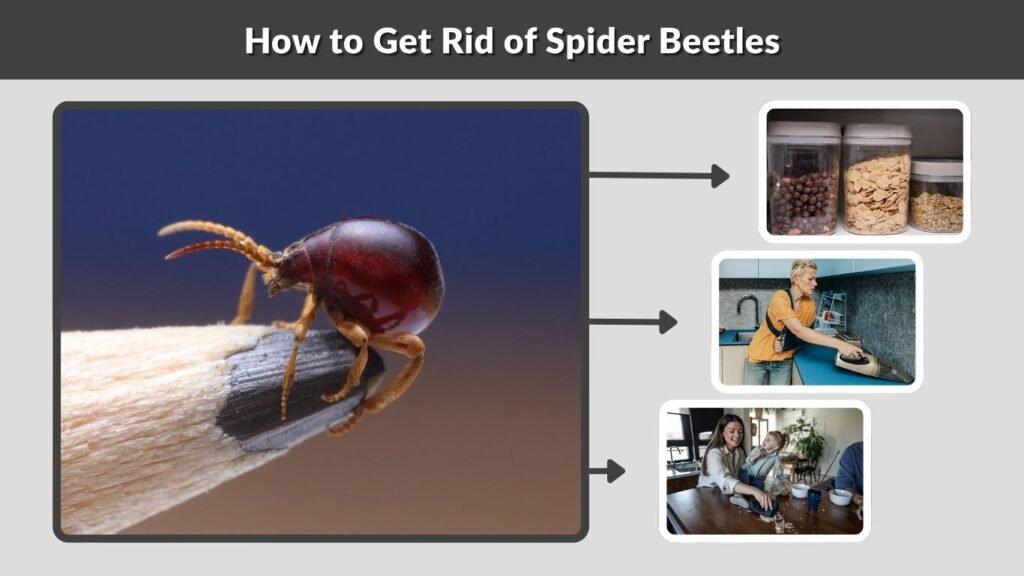 How to Get Rid of Spider Beetles